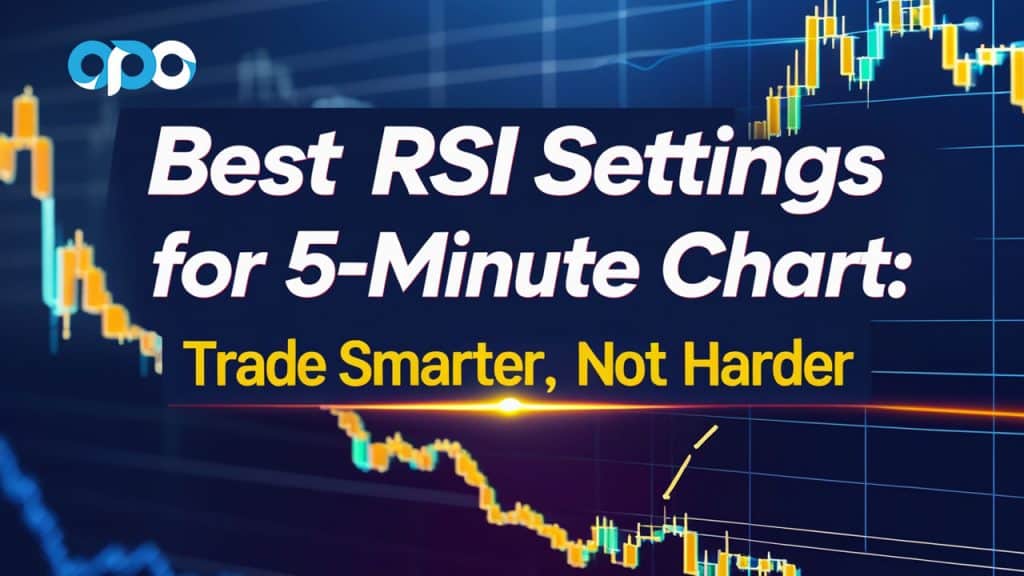 opo

Best RSI Settings for 5-Minute Chart:

Trade Smarter, Not Harder